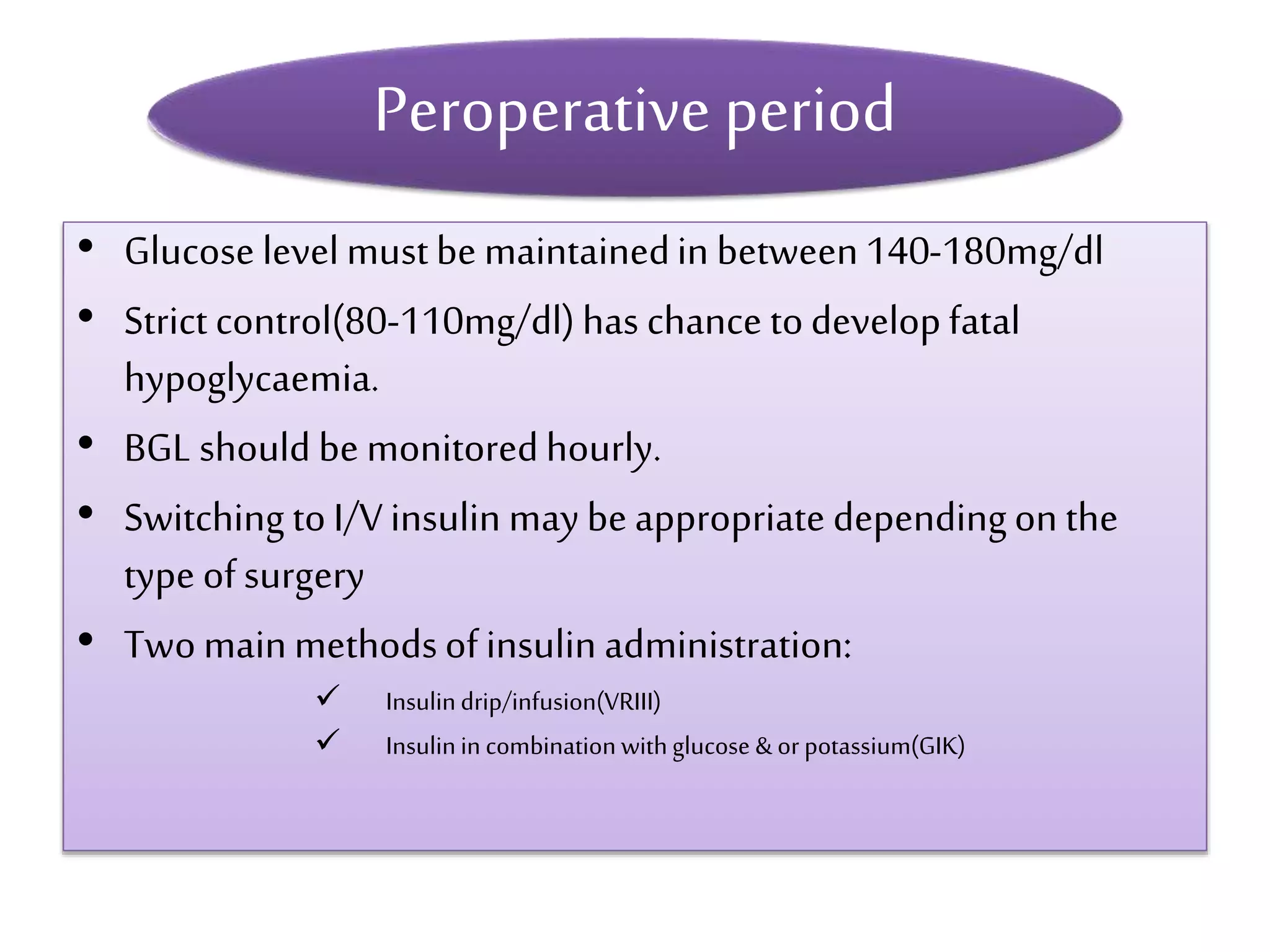 Peroperative period

• Glucose level must be maintained in between 140-180mg/dl
• Strict control(80-110mg/dl) has chance to develop fatal hypoglycaemia.
• BGL should be monitored hourly.
• Switching to I/V insulin may be appropriate depending on the type of surgery
• Two main methods of insulin administration:
✓ Insulin drip/infusion(VRIII)
✓ Insulin in combination with glucose & or potassium(GIK)